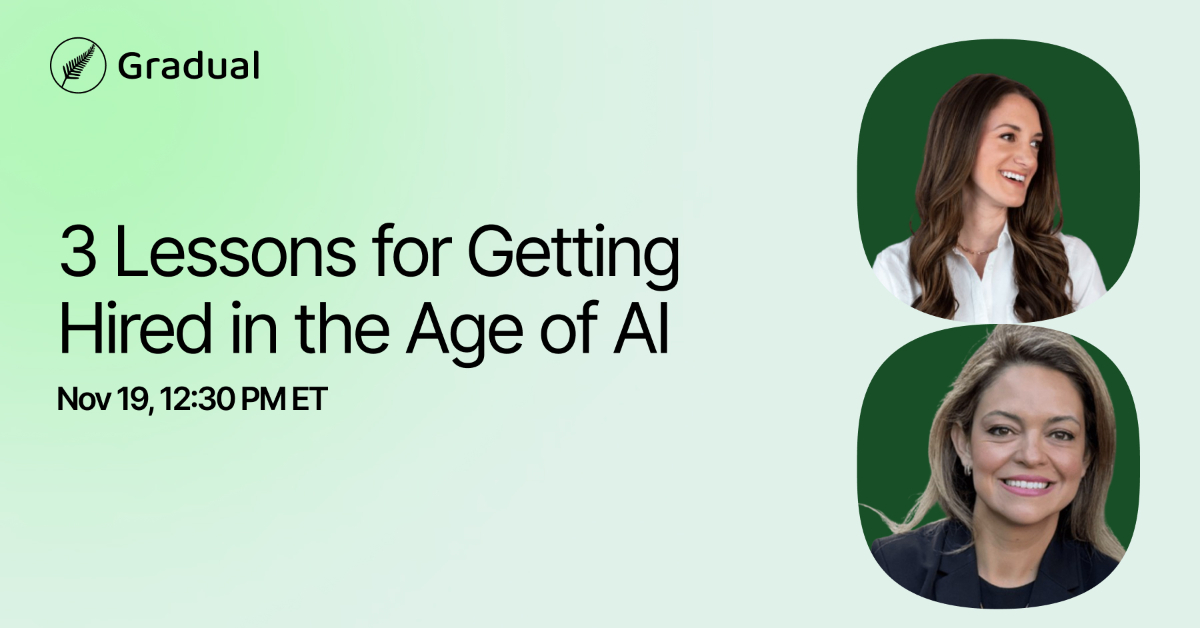 Gradual

3 Lessons for Getting Hired in the Age of AI

Nov 19, 12:30 PM ET